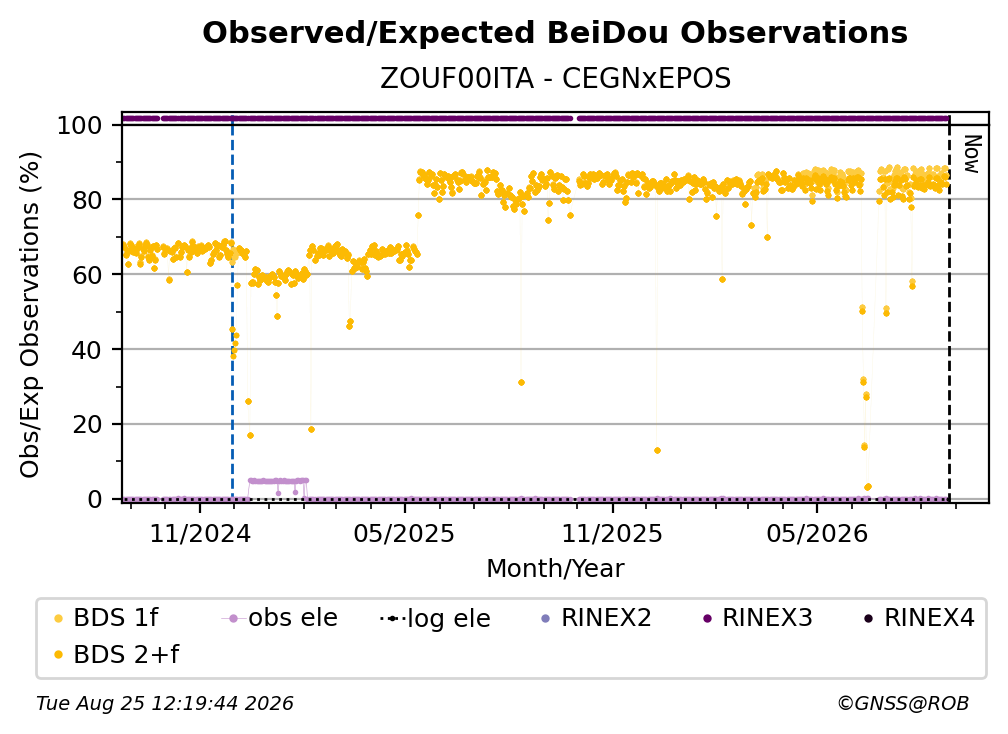 Observed/Expected BeiDou Observations
ZOUF00ITA - CEGNxEPOS

Obs/Exp Observations (%)

100
80
60
40
20
0

Now

11/2024
05/2025
11/2025
05/2026

Month/Year

BDS 1f
obs ele
log ele
RINEX2
RINEX3
RINEX4
BDS 2+f

Tue Aug 25 12:19:44 2026
©GNSS@ROB